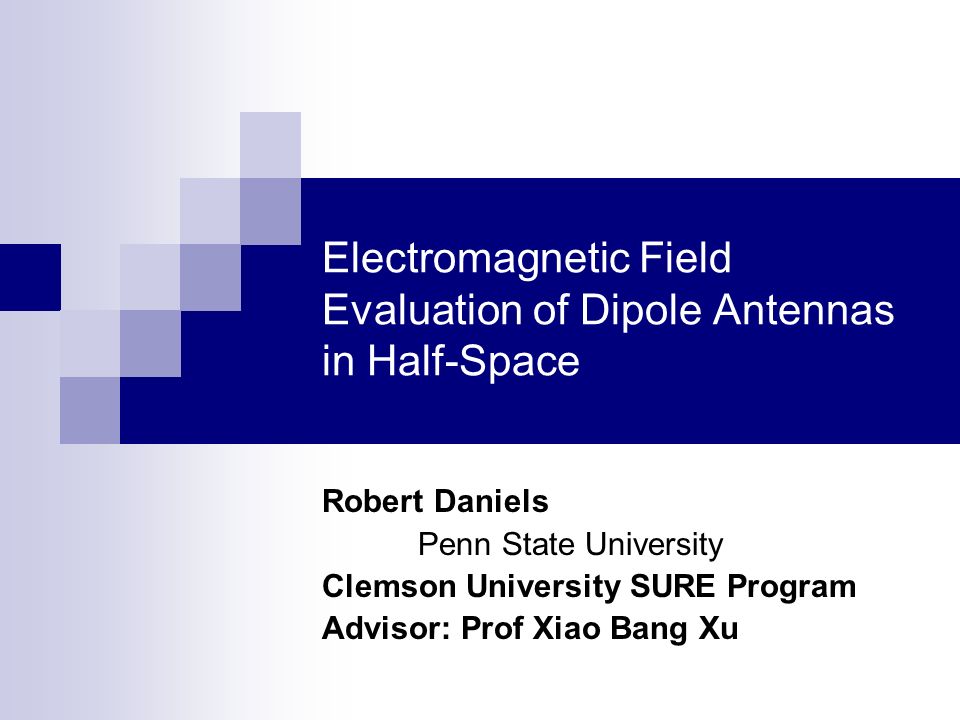 Electromagnetic Field Evaluation of Dipole Antennas in Half-Space

Robert Daniels
Penn State University
Clemson University SURE Program
Advisor: Prof Xiao Bang Xu